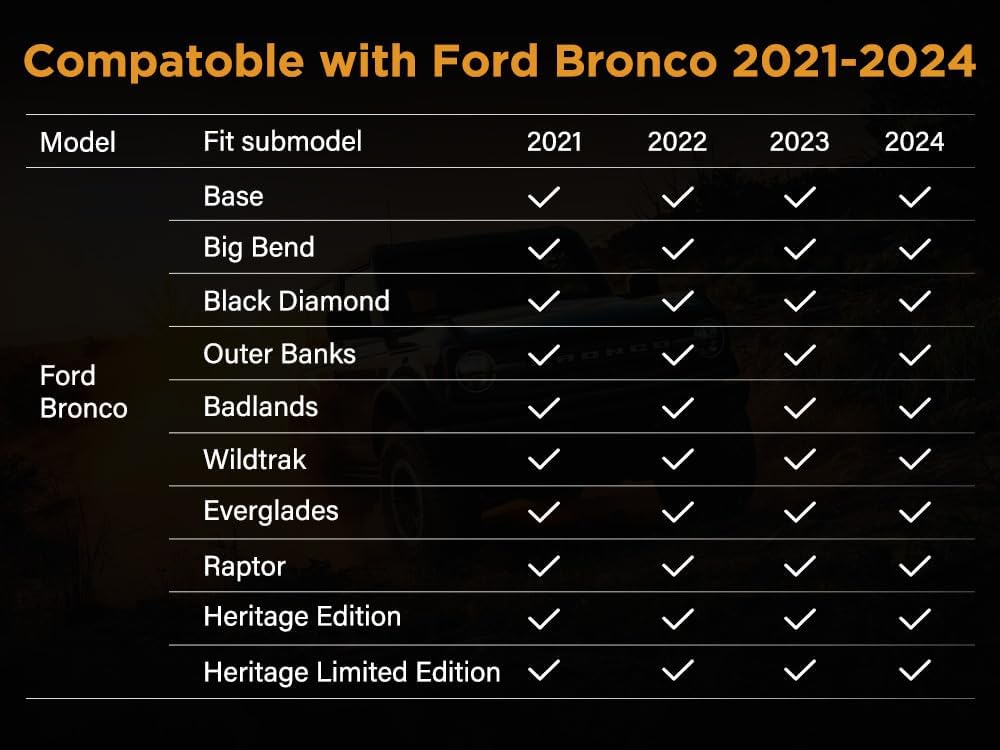 Compatoble with Ford Bronco 2021-2024

| Model | Fit submodel | 2021 | 2022 | 2023 | 2024 |
|---|---|---|---|---|---|
| Ford Bronco | Base | ✓ | ✓ | ✓ | ✓ |
| | Big Bend | ✓ | ✓ | ✓ | ✓ |
| | Black Diamond | ✓ | ✓ | ✓ | ✓ |
| | Outer Banks | ✓ | ✓ | ✓ | ✓ |
| | Badlands | ✓ | ✓ | ✓ | ✓ |
| | Wildtrak | ✓ | ✓ | ✓ | ✓ |
| | Everglades | ✓ | ✓ | ✓ | ✓ |
| | Raptor | ✓ | ✓ | ✓ | ✓ |
| | Heritage Edition | ✓ | ✓ | ✓ | ✓ |
| | Heritage Limited Edition | ✓ | ✓ | ✓ | ✓ |